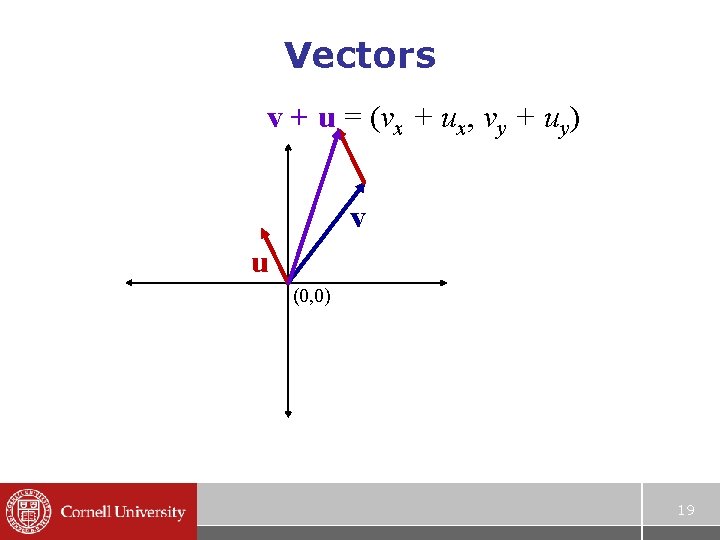 Vectors

$\mathbf{v} + \mathbf{u} = (v_x + u_x, v_y + u_y)$

v

u

(0,0)

Cornell University

19